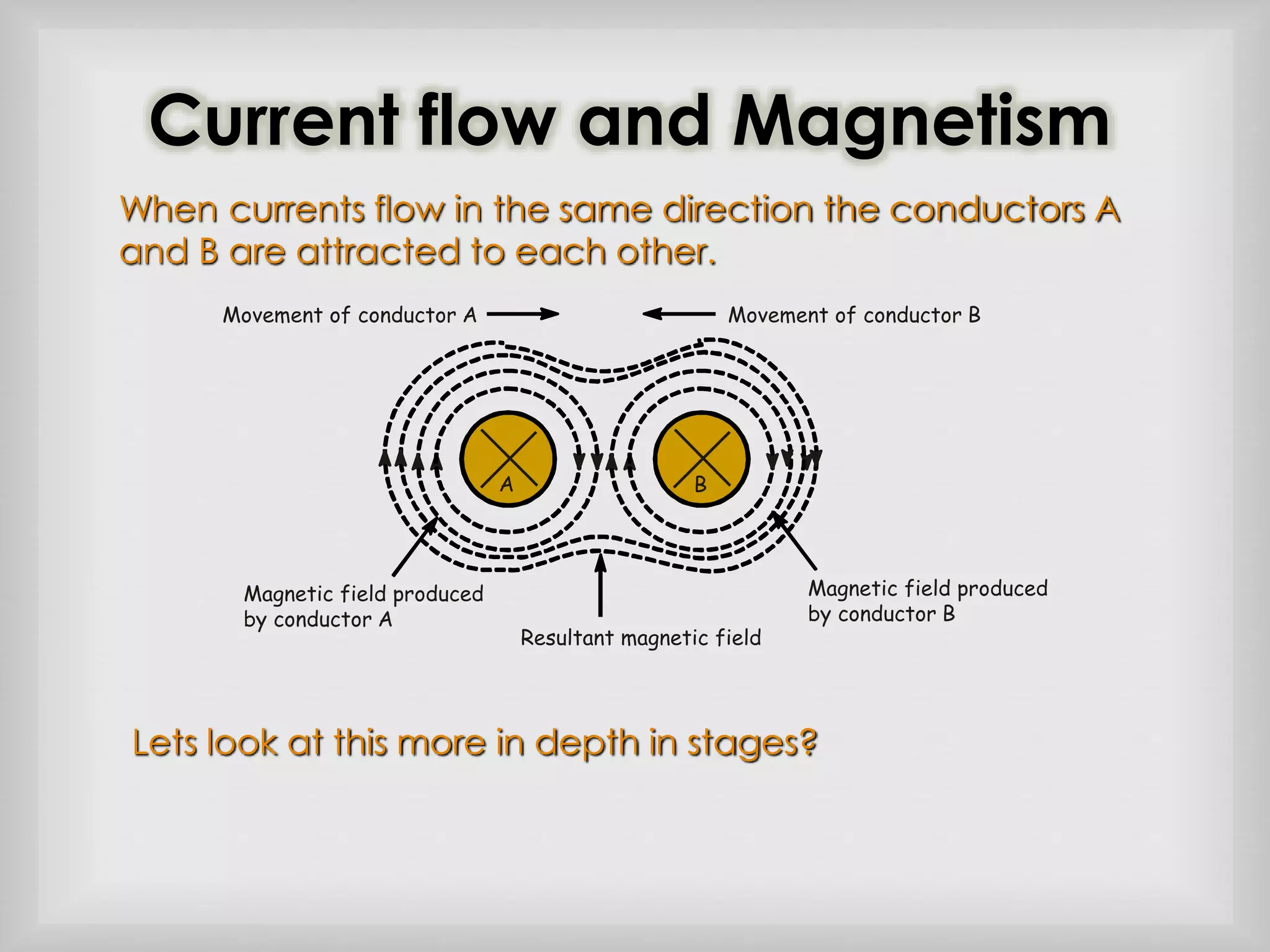 Current flow and Magnetism

When currents flow in the same direction the conductors A and B are attracted to each other.

Movement of conductor A

Movement of conductor B

A

B

Magnetic field produced
by conductor A

Resultant magnetic field

Magnetic field produced
by conductor B

Lets look at this more in depth in stages?